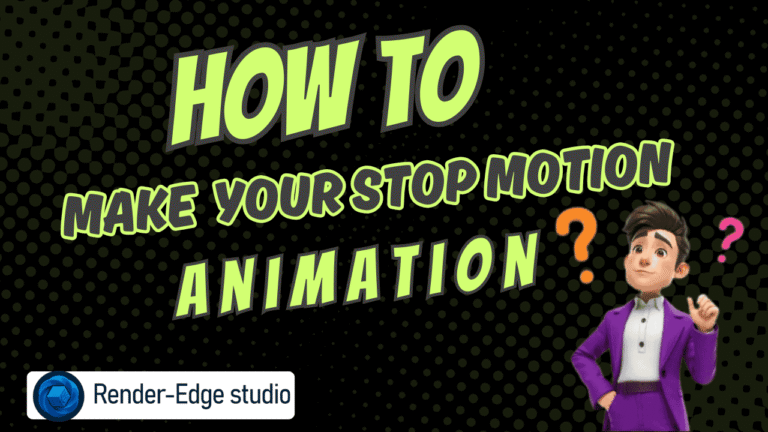 HOW TO
MAKE YOUR STOP MOTION
ANIMATION
?
?
Render-Edge studio